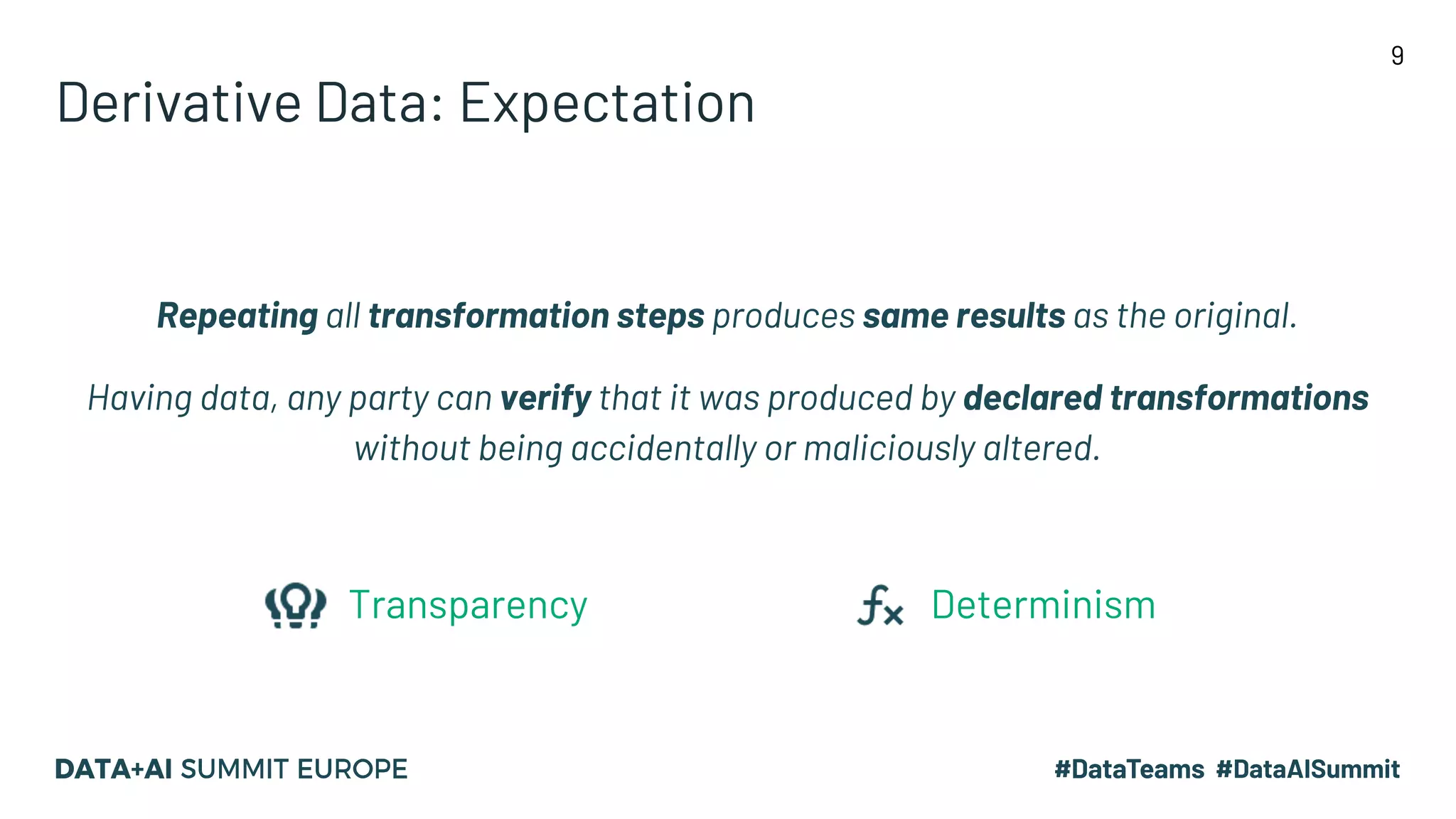 9

Derivative Data: Expectation

Repeating all transformation steps produces same results as the original.

Having data, any party can verify that it was produced by declared transformations without being accidentally or maliciously altered.

Transparency

Determinism

DATA+AI SUMMIT EUROPE

#DataTeams #DataAISummit